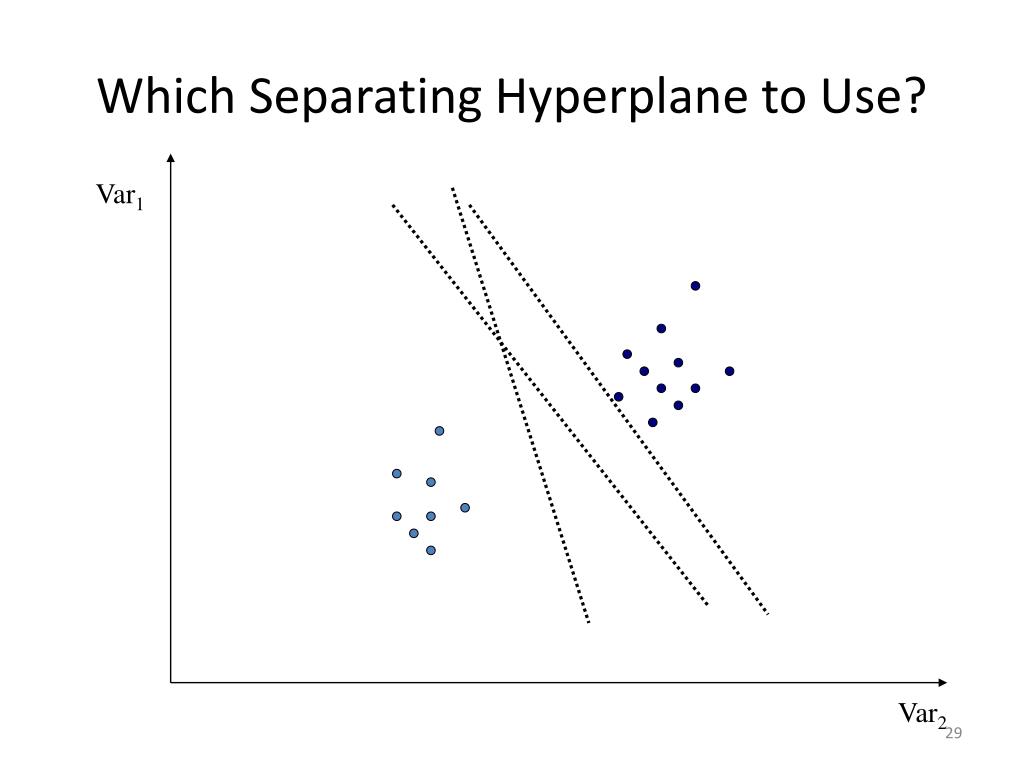 Which Separating Hyperplane to Use?

$Var_1$

$Var_2$

29